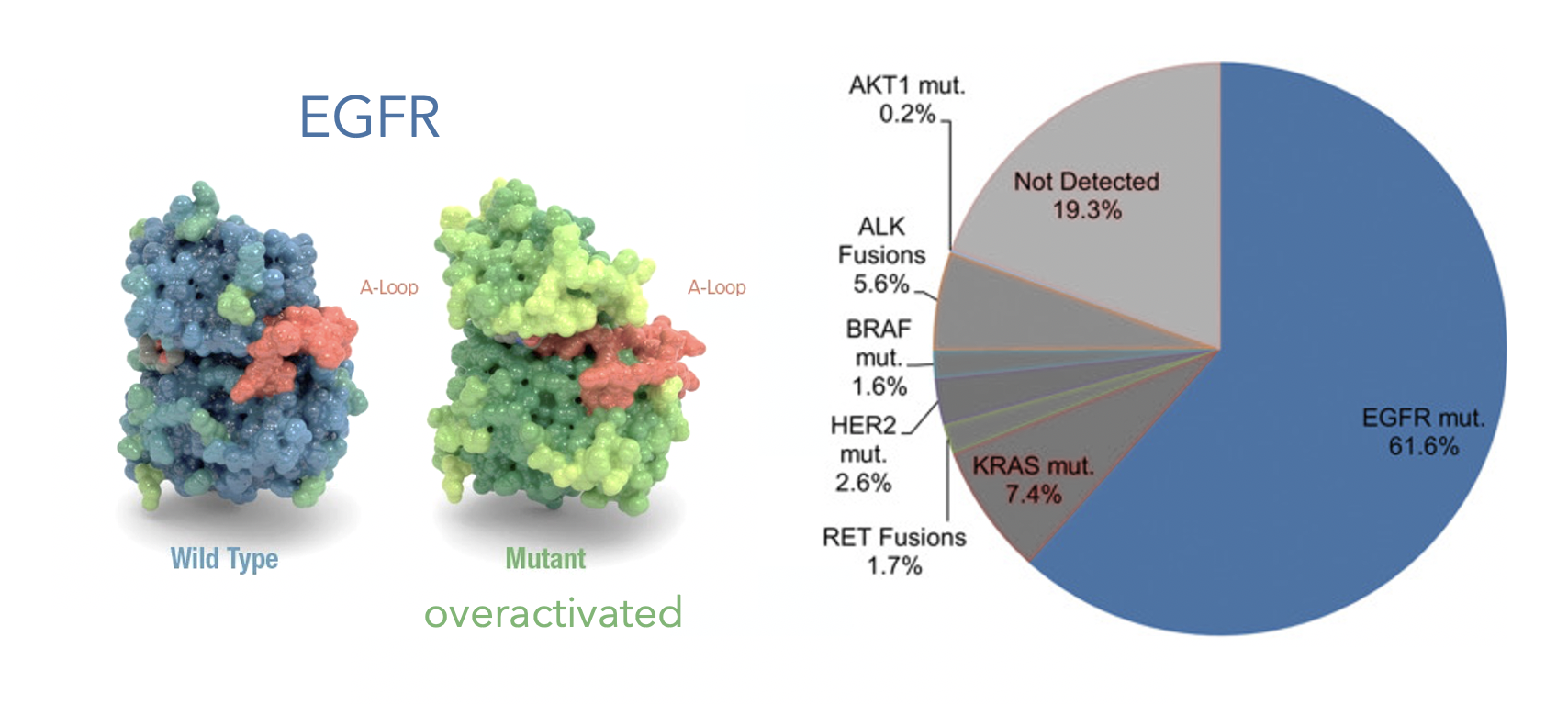 EGFR

A-Loop

A-Loop

Wild Type

Mutant

overactivated

AKT1 mut.
0.2%

Not Detected
19.3%

ALK
Fusions
5.6%

BRAF
mut.
1.6%

HER2
mut.
2.6%

KRAS mut.
7.4%

RET Fusions
1.7%

EGFR mut.
61.6%